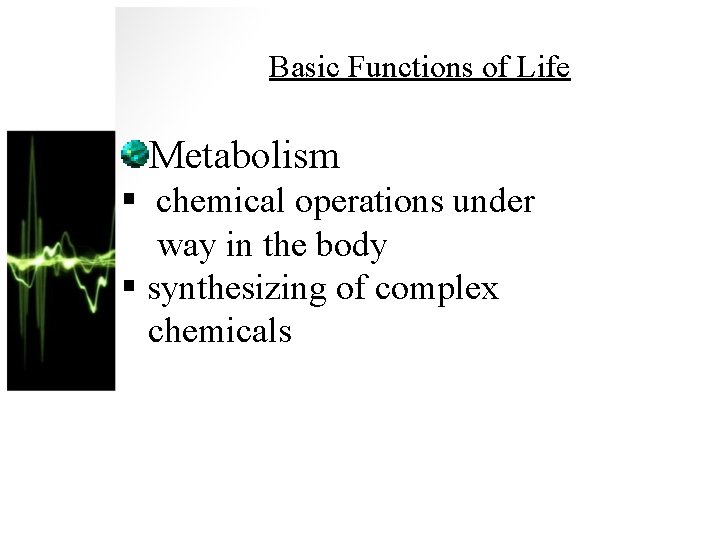 Basic Functions of Life

Metabolism

▪ chemical operations under way in the body

▪ synthesizing of complex chemicals